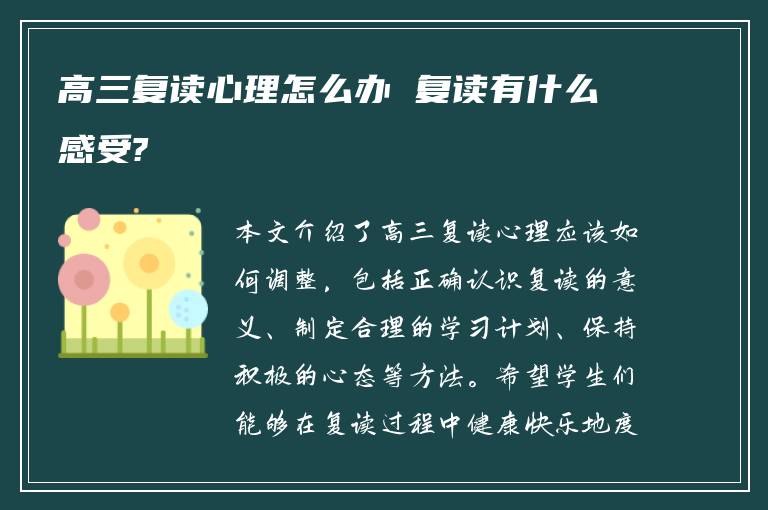 高三复读心理怎么办 复读有什么感受?

本文介绍了高三复读心理应该如何调整，包括正确认识复读的意义、制定合理的学习计划、保持积极的心态等方法。希望学生们能够在复读过程中健康快乐地度